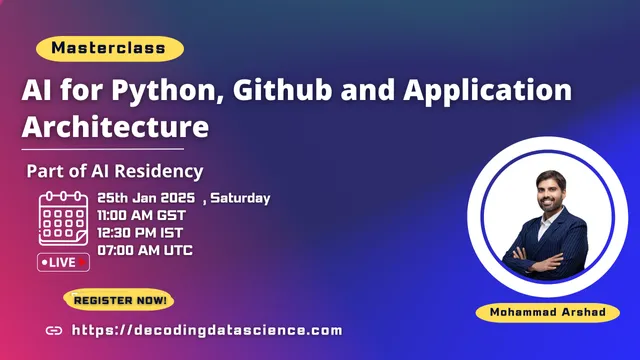 Masterclass

AI for Python, Github and Application Architecture

Part of AI Residency

25th Jan 2025 , Saturday
11:00 AM GST
12:30 PM IST
07:00 AM UTC

LIVE

REGISTER NOW!

https://decodingdatascience.com

Mohammad Arshad